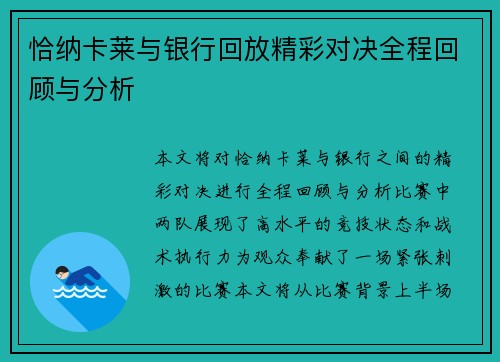 恰纳卡莱与银行回放精彩对决全程回顾与分析

本文将对恰纳卡莱与银行之间的精彩对决进行全程回顾与分析比赛中两队展现了高水平的竞技状态和战术执行力为观众奉献了一场紧张刺激的比赛本文将从比赛背景上半场